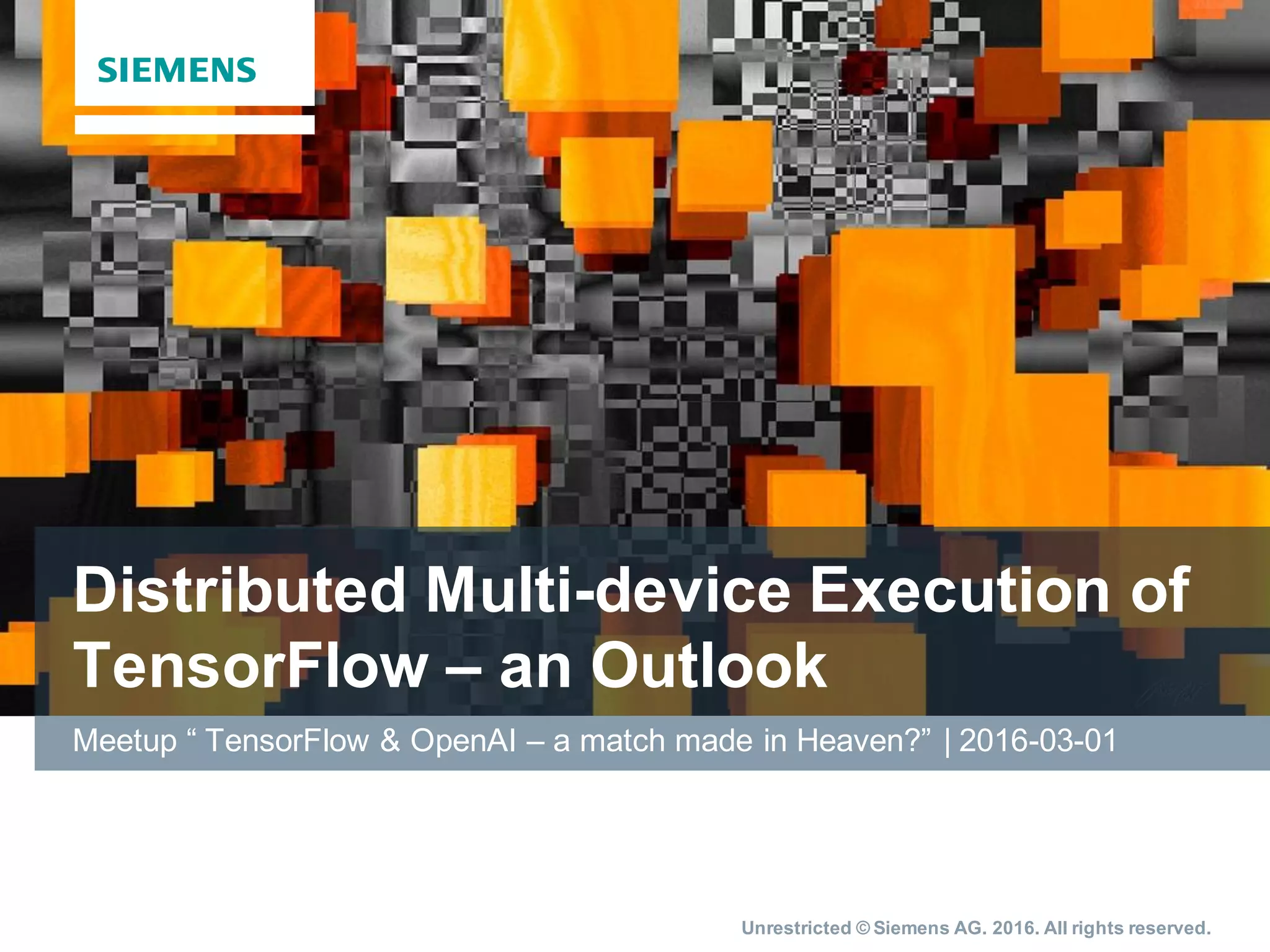 SIEMENS

Distributed Multi-device Execution of TensorFlow – an Outlook

Meetup “ TensorFlow & OpenAI – a match made in Heaven?” | 2016-03-01

Unrestricted © Siemens AG. 2016. All rights reserved.